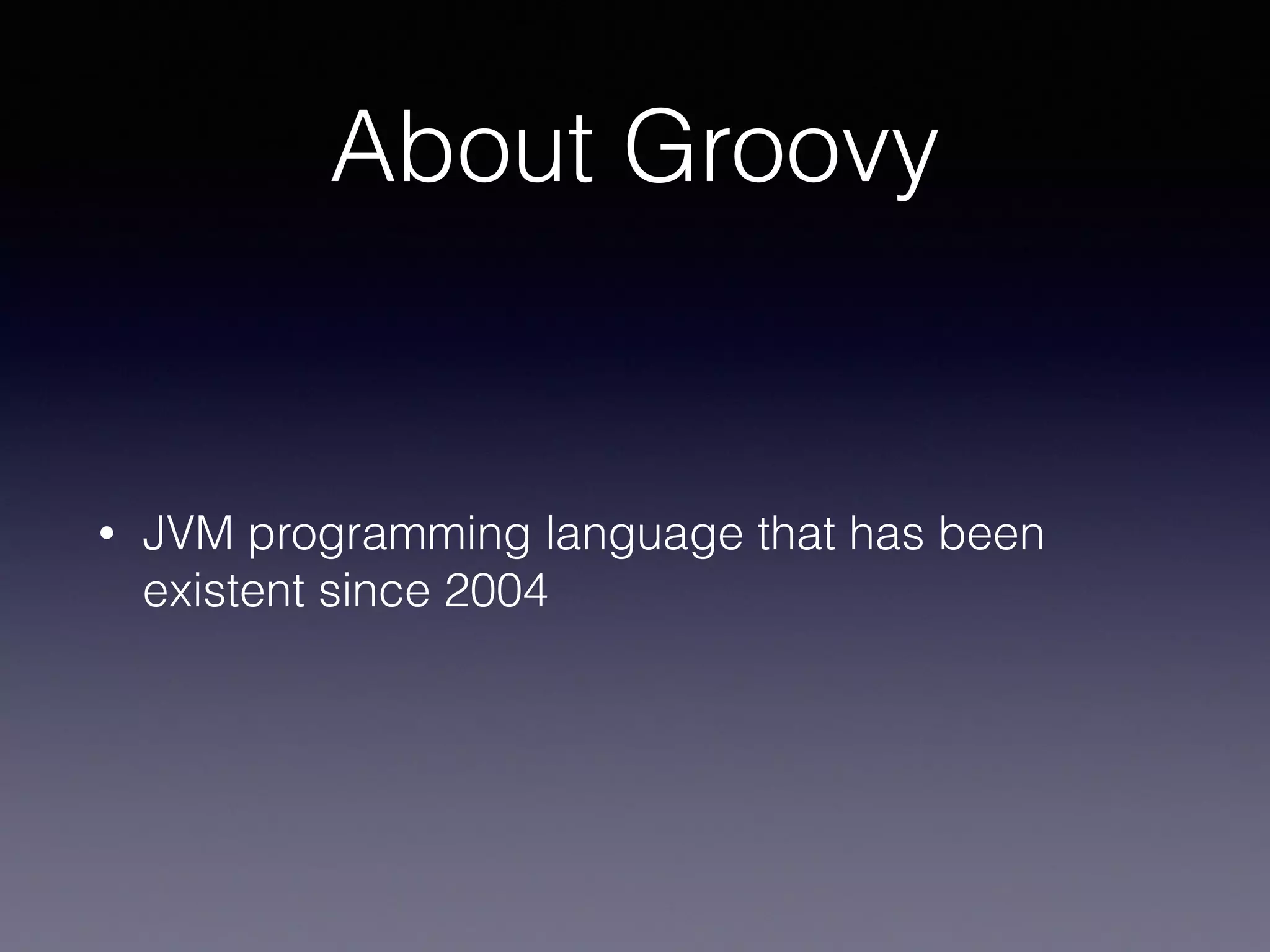 About Groovy

• JVM programming language that has been existent since 2004